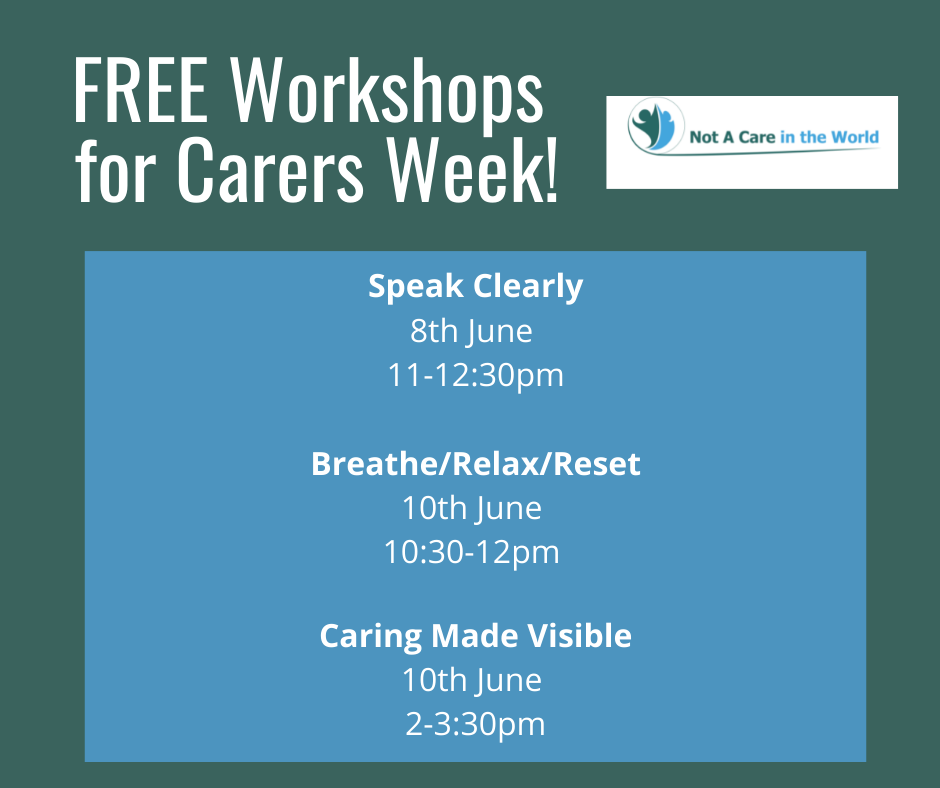 FREE Workshops for Carers Week!

Not A Care in the World

Speak Clearly
8th June
11-12:30pm

Breathe/Relax/Reset
10th June
10:30-12pm

Caring Made Visible
10th June
2-3:30pm